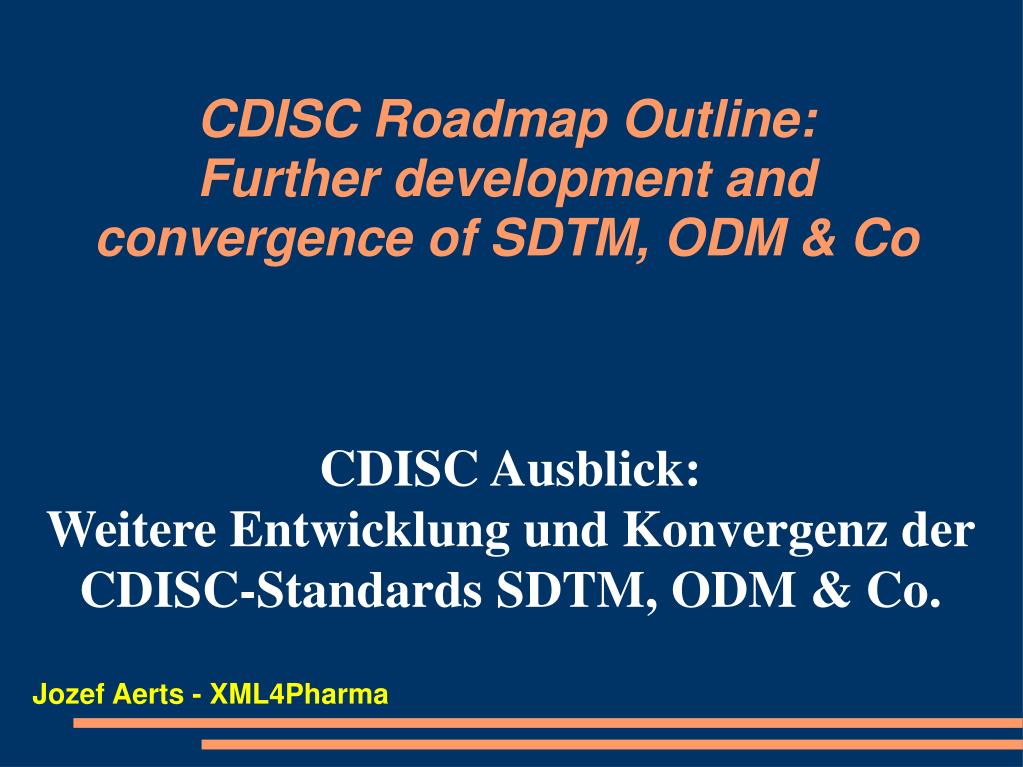 CDISC Roadmap Outline:
Further development and convergence of SDTM, ODM & Co

CDISC Ausblick:
Weitere Entwicklung und Konvergenz der CDISC-Standards SDTM, ODM & Co.

Jozef Aerts - XML4Pharma